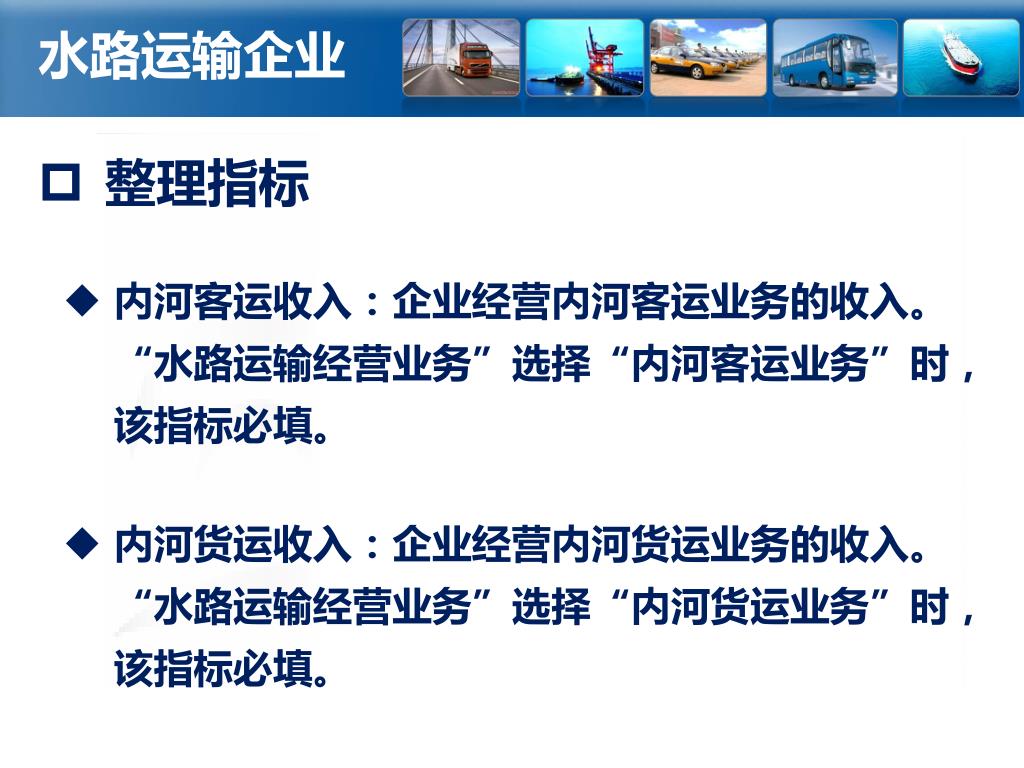 水路运输企业

□ 整理指标

◆ 内河客运收入：企业经营内河客运业务的收入。“水路运输经营业务”选择“内河客运业务”时，该指标必填。

◆ 内河货运收入：企业经营内河货运业务的收入。“水路运输经营业务”选择“内河货运业务”时，该指标必填。